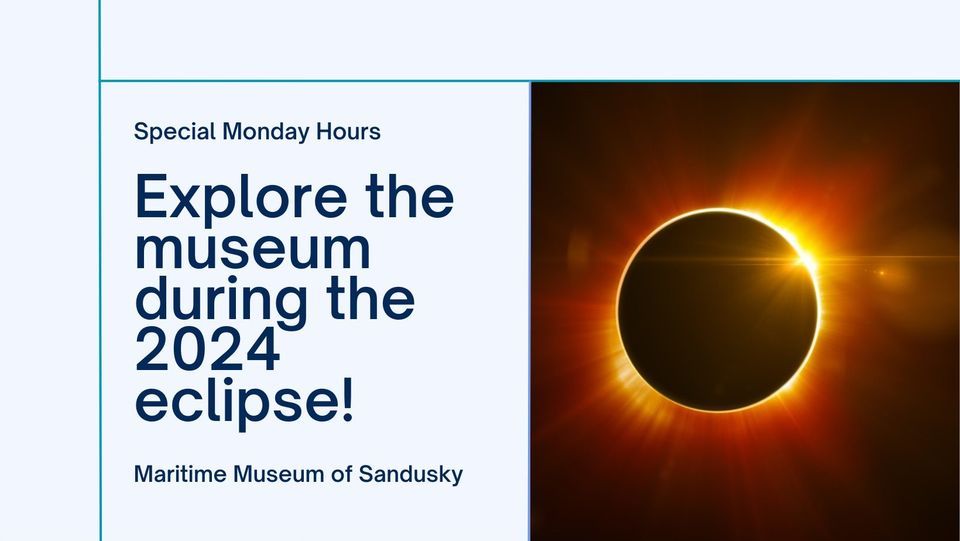 Special Monday Hours

Explore the museum during the 2024 eclipse!

Maritime Museum of Sandusky